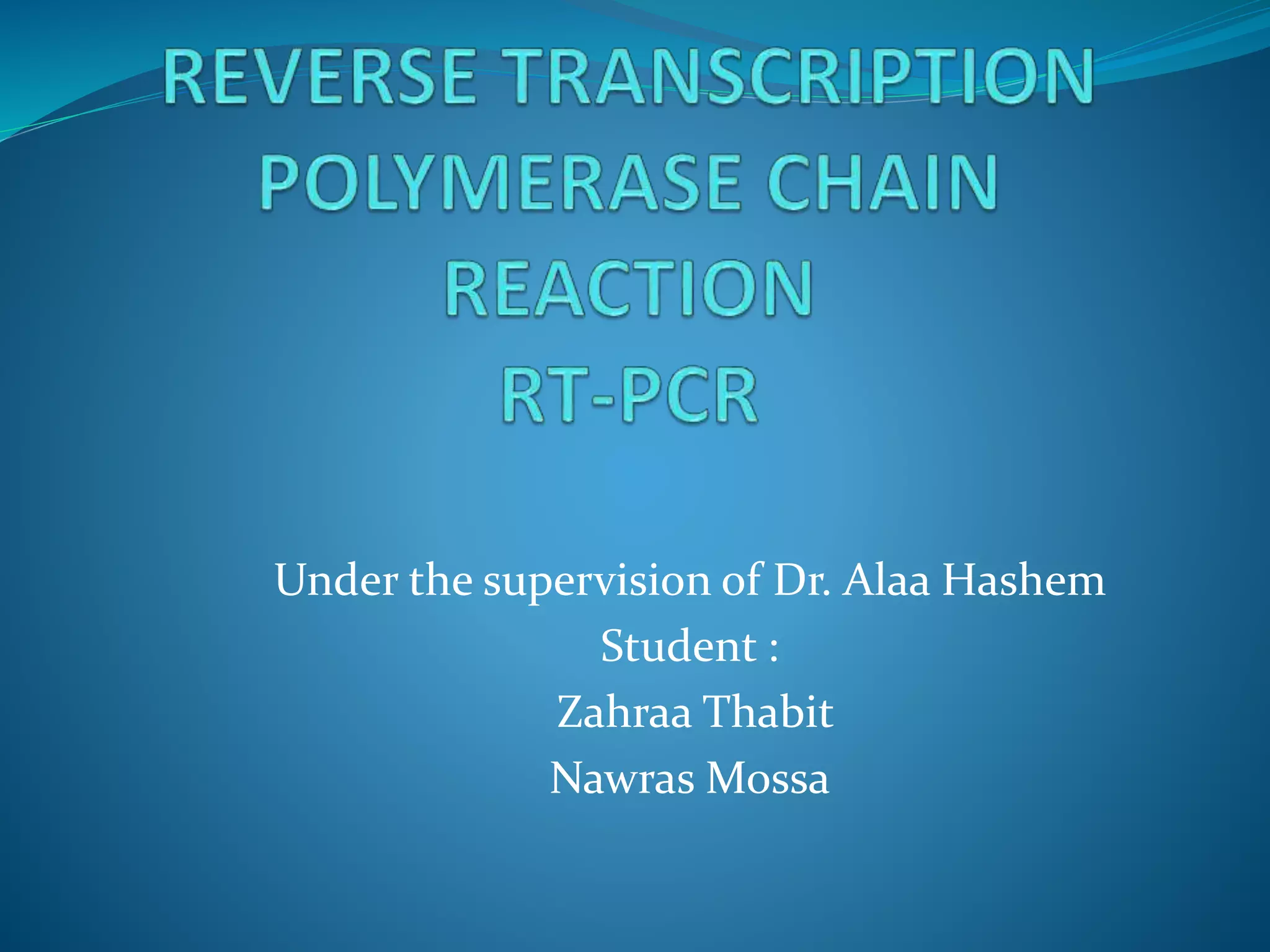 REVERSE TRANSCRIPTION POLYMERASE CHAIN REACTION
RT-PCR

Under the supervision of Dr. Alaa Hashem
Student :
Zahraa Thabit
Nawras Mossa